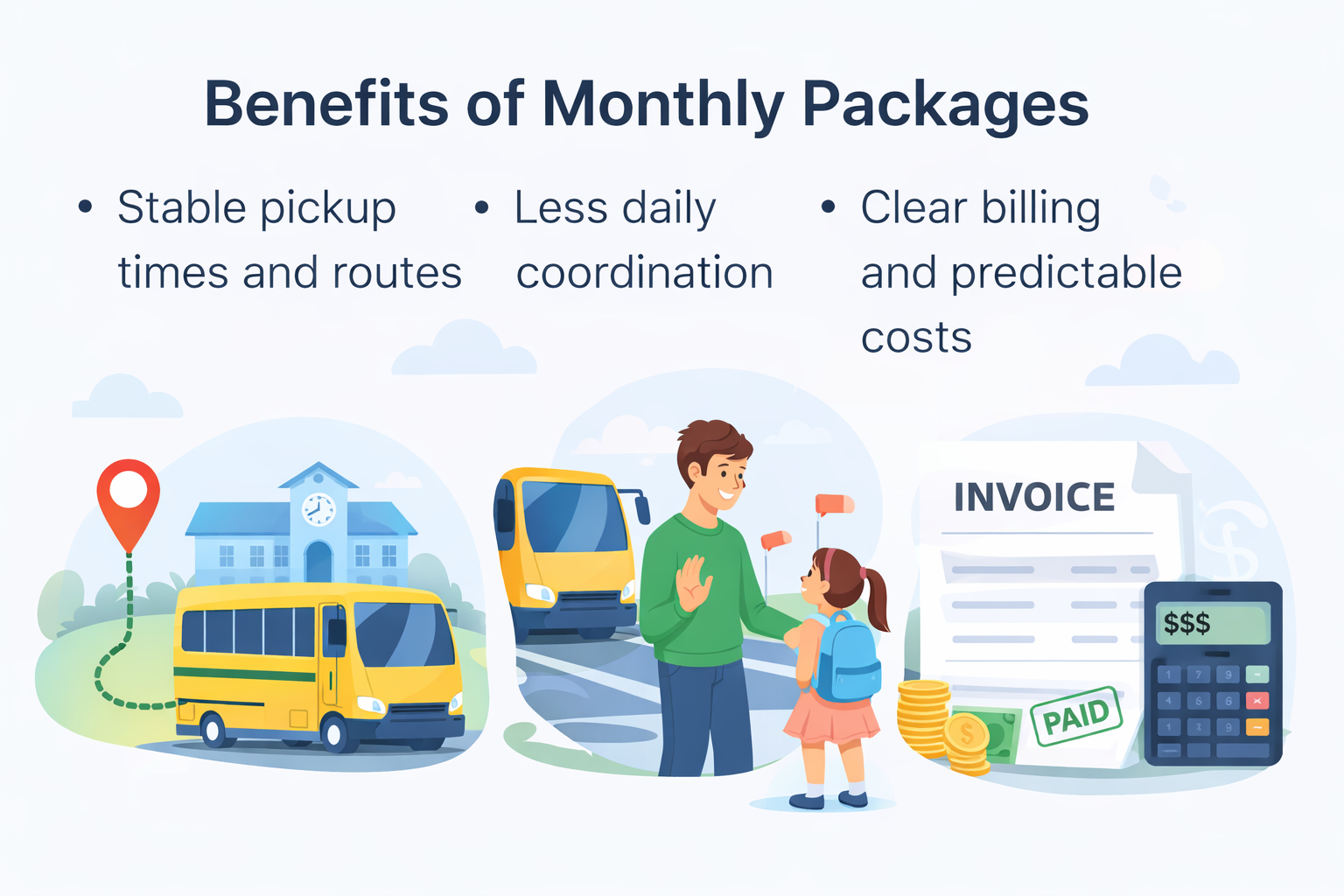 Benefits of Monthly Packages

• Stable pickup times and routes

• Less daily coordination

• Clear billing and predictable costs

INVOICE

PAID

$$$